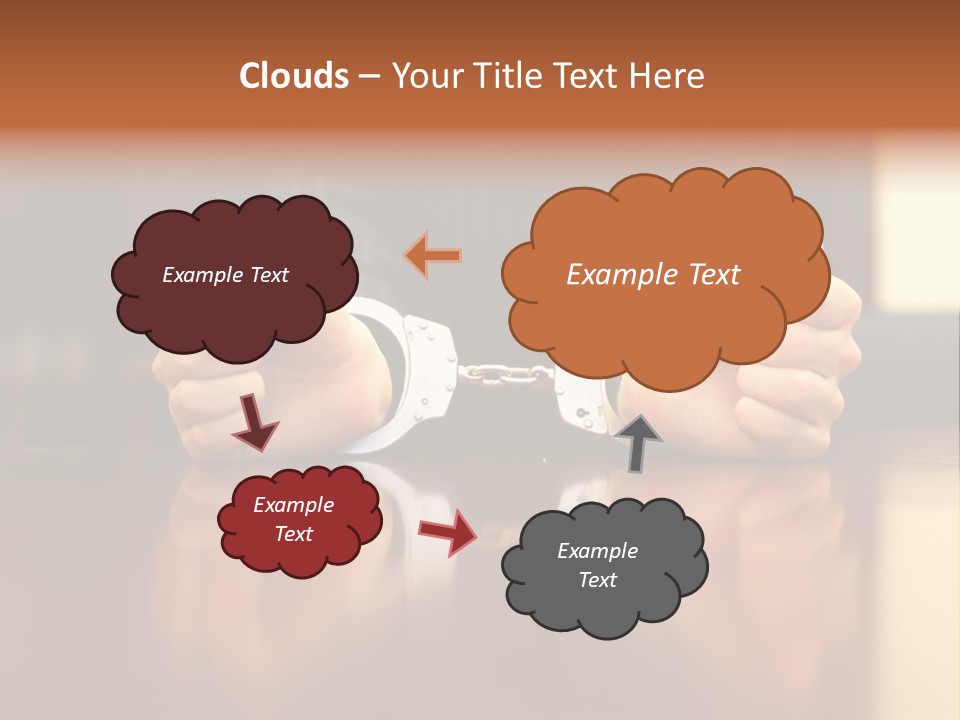 Clouds – Your Title Text Here

Example Text

Example Text

Example Text

Example Text